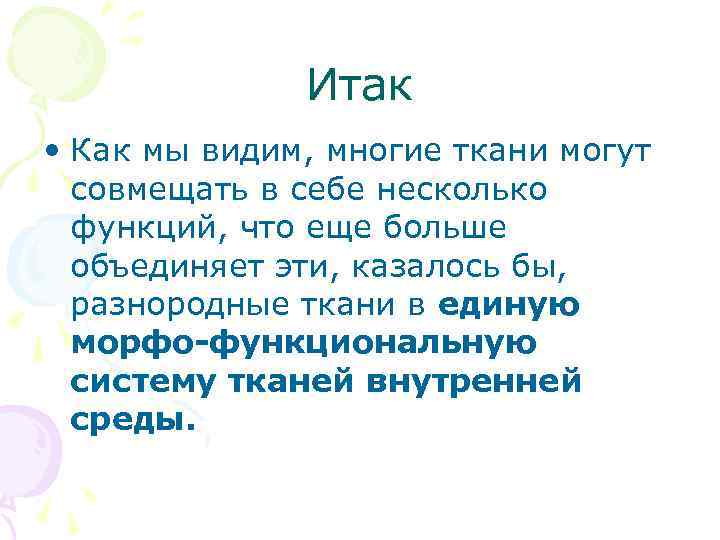 Итак

• Как мы видим, многие ткани могут совмещать в себе несколько функций, что еще больше объединяет эти, казалось бы, разнородные ткани в единую морфо-функциональную систему тканей внутренней среды.